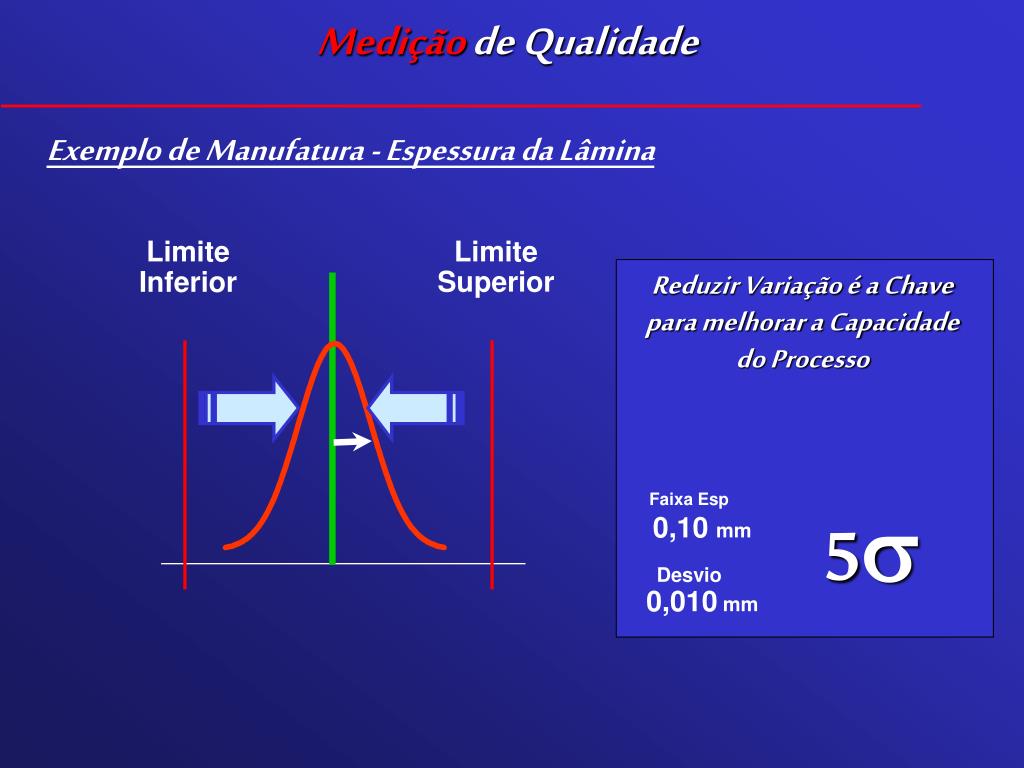 Medição de Qualidade

Exemplo de Manufatura - Espessura da Lâmina

Limite Inferior

Limite Superior

Reduzir Variação é a Chave para melhorar a Capacidade do Processo

Faixa Esp
0,10 mm

Desvio
0,010 mm

$5\sigma$